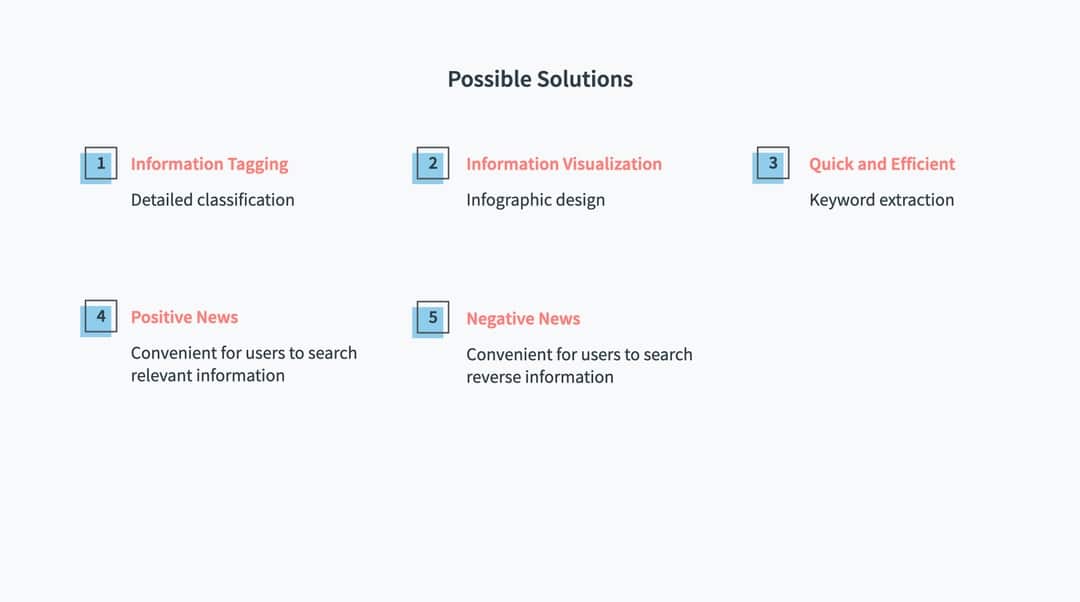 Possible Solutions

1 Information Tagging
Detailed classification

2 Information Visualization
Infographic design

3 Quick and Efficient
Keyword extraction

4 Positive News
Convenient for users to search relevant information

5 Negative News
Convenient for users to search reverse information